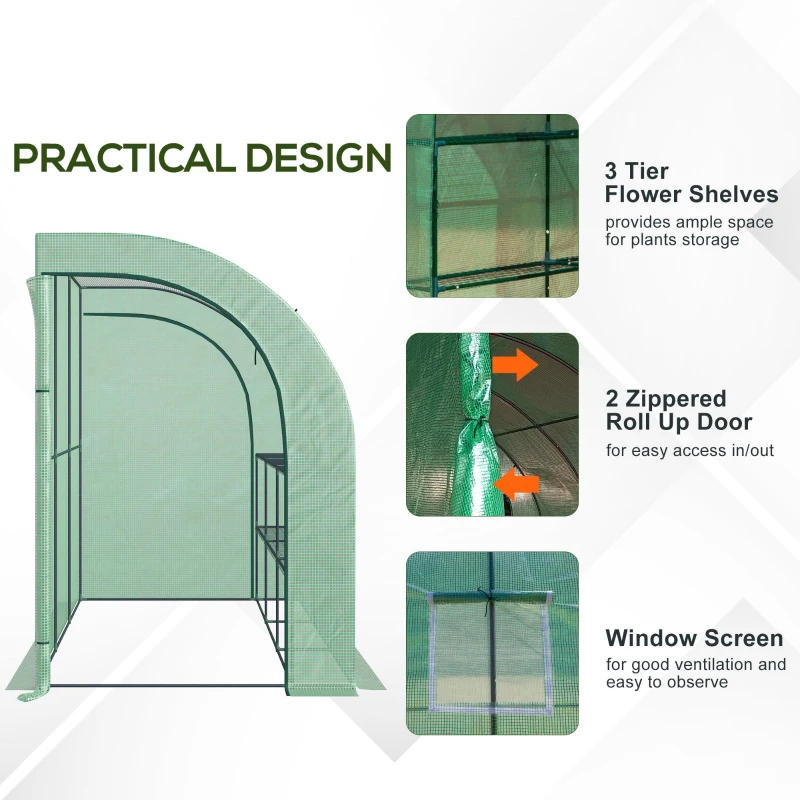 PRACTICAL DESIGN

3 Tier
Flower Shelves
provides ample space for plants storage

2 Zippered
Roll Up Door
for easy access in/out

Window Screen
for good ventilation and easy to observe